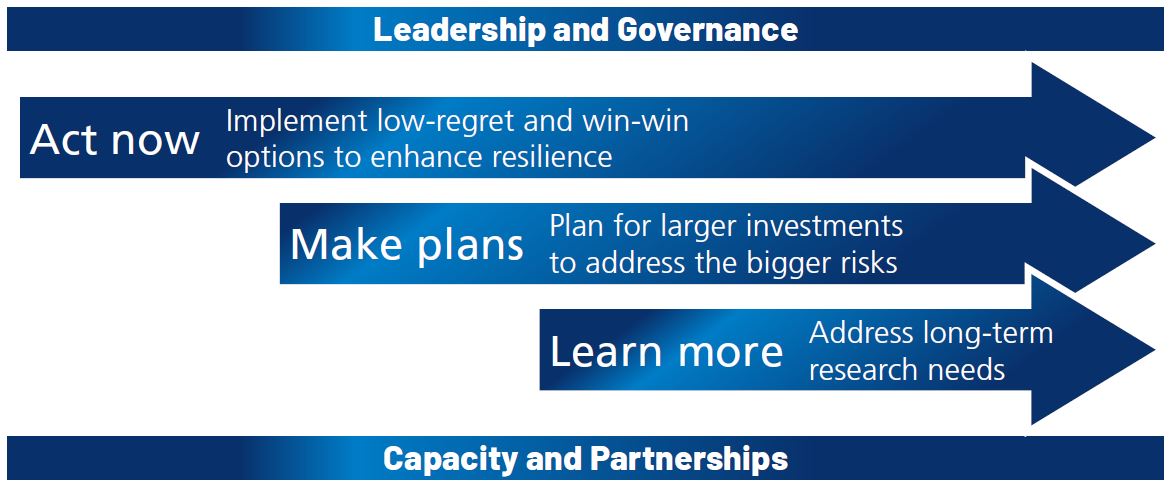 Leadership and Governance

Act now Implement low-regret and win-win options to enhance resilience

Make plans Plan for larger investments to address the bigger risks

Learn more Address long-term research needs

Capacity and Partnerships